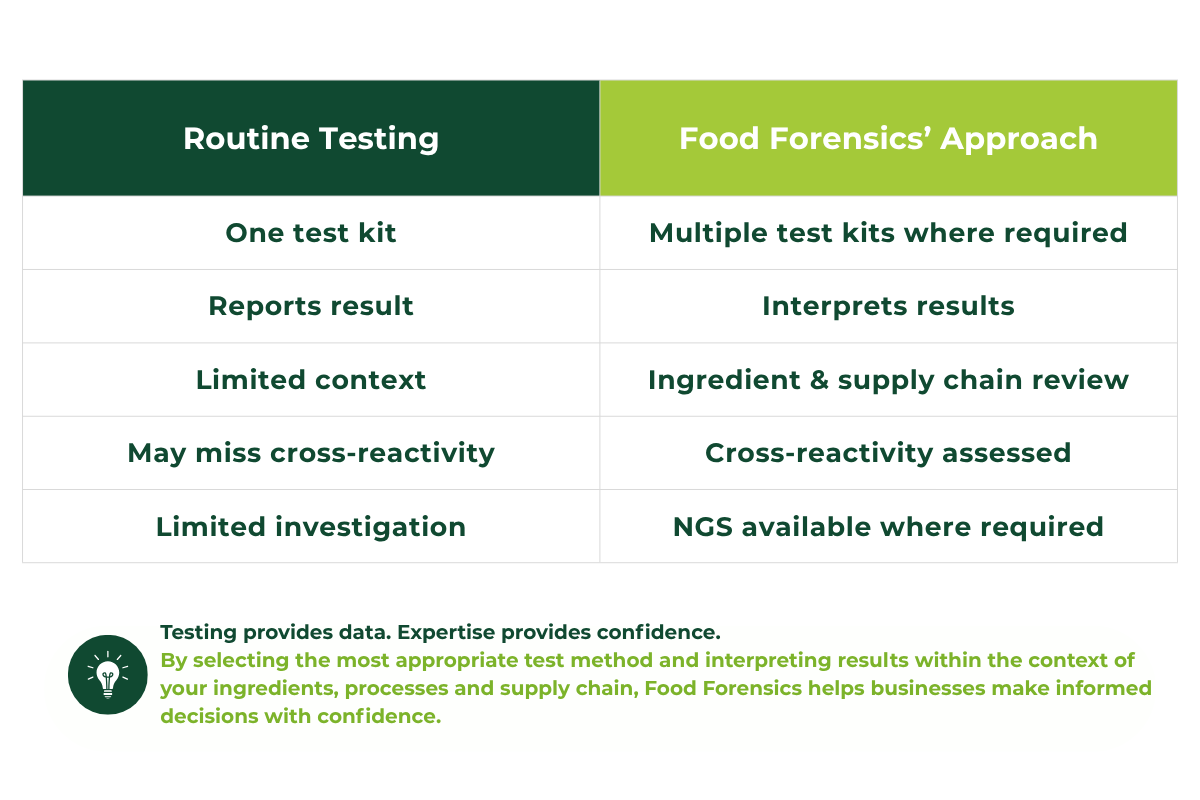 | Routine Testing | Food Forensics’ Approach |
|---|---|
| One test kit | Multiple test kits where required |
| Reports result | Interprets results |
| Limited context | Ingredient & supply chain review |
| May miss cross-reactivity | Cross-reactivity assessed |
| Limited investigation | NGS available where required |

Testing provides data. Expertise provides confidence.
By selecting the most appropriate test method and interpreting results within the context of your ingredients, processes and supply chain, Food Forensics helps businesses make informed decisions with confidence.